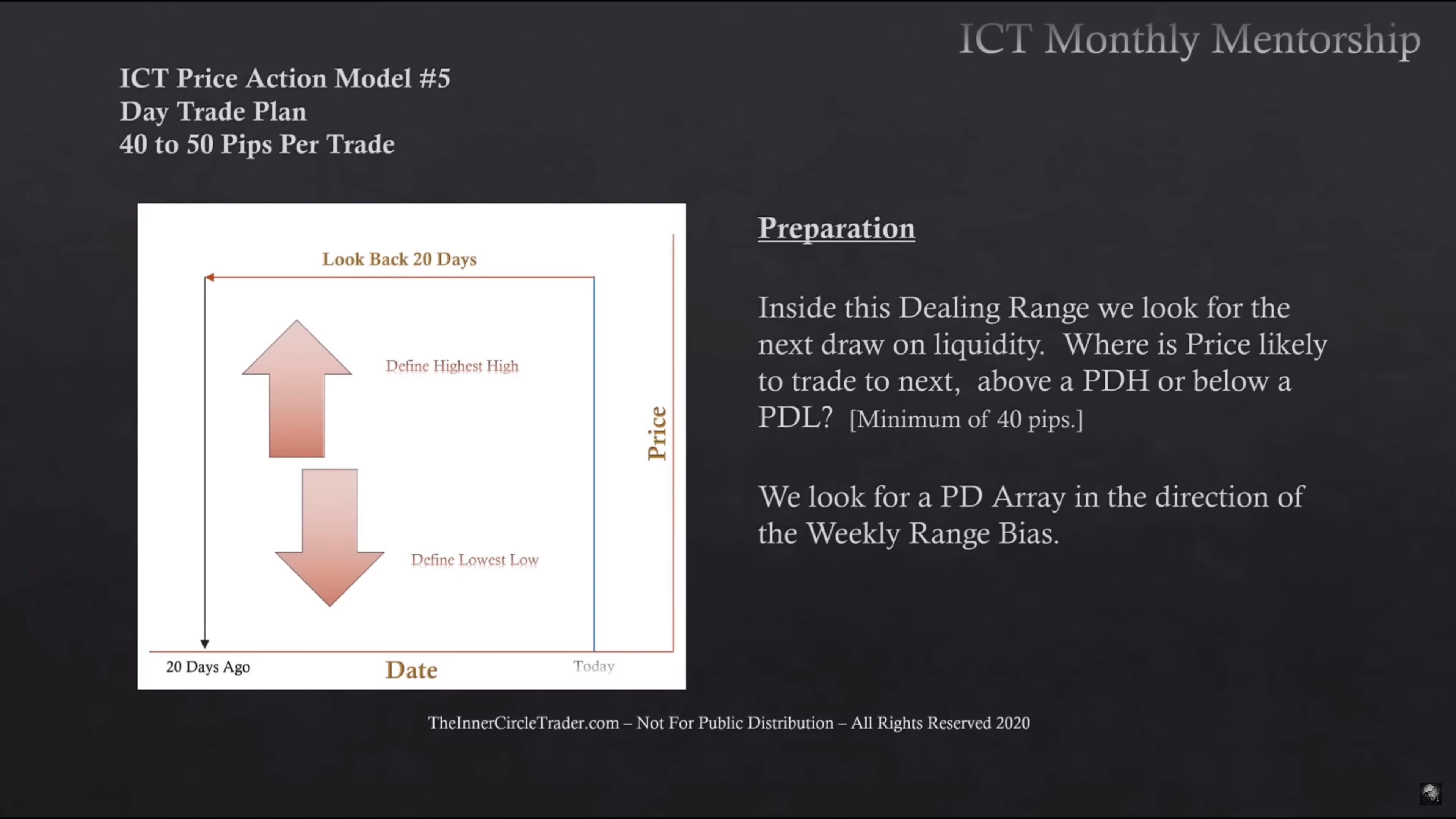 ICT Monthly Mentorship

ICT Price Action Model #5
Day Trade Plan
40 to 50 Pips Per Trade

Look Back 20 Days

Define Highest High

Define Lowest Low

Price

20 Days Ago

Date

Today

Preparation

Inside this Dealing Range we look for the next draw on liquidity. Where is Price likely to trade to next, above a PDH or below a PDL? [Minimum of 40 pips.]

We look for a PD Array in the direction of the Weekly Range Bias.

TheInnerCircleTrader.com – Not For Public Distribution – All Rights Reserved 2020